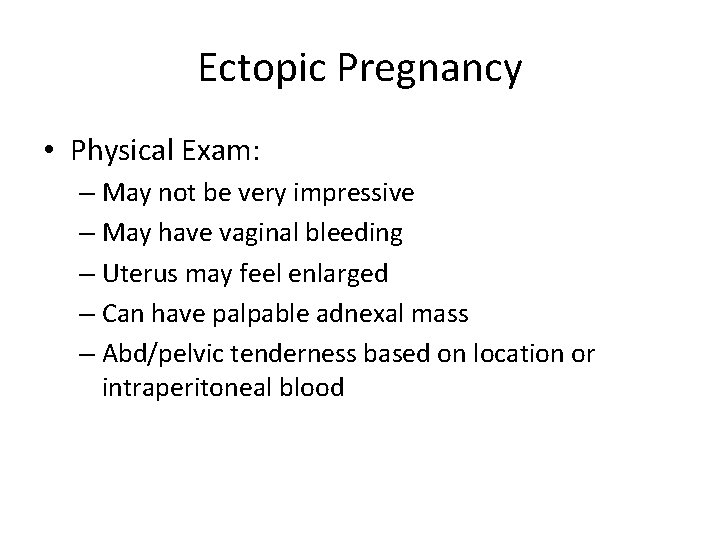 Ectopic Pregnancy

• Physical Exam:
– May not be very impressive
– May have vaginal bleeding
– Uterus may feel enlarged
– Can have palpable adnexal mass
– Abd/pelvic tenderness based on location or intraperitoneal blood